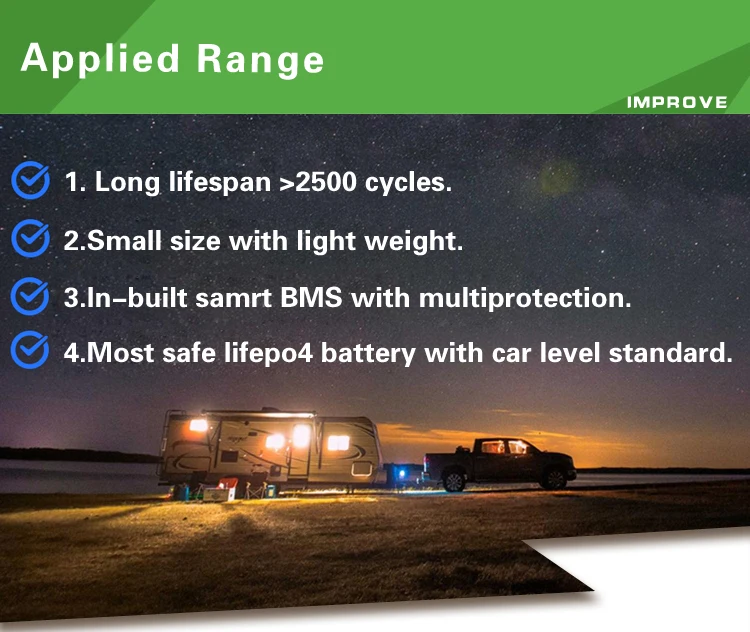 Applied Range

IMPROVE

1. Long lifespan >2500 cycles.

2.Small size with light weight.

3.In-built samrt BMS with multiprotection.

4.Most safe lifepo4 battery with car level standard.